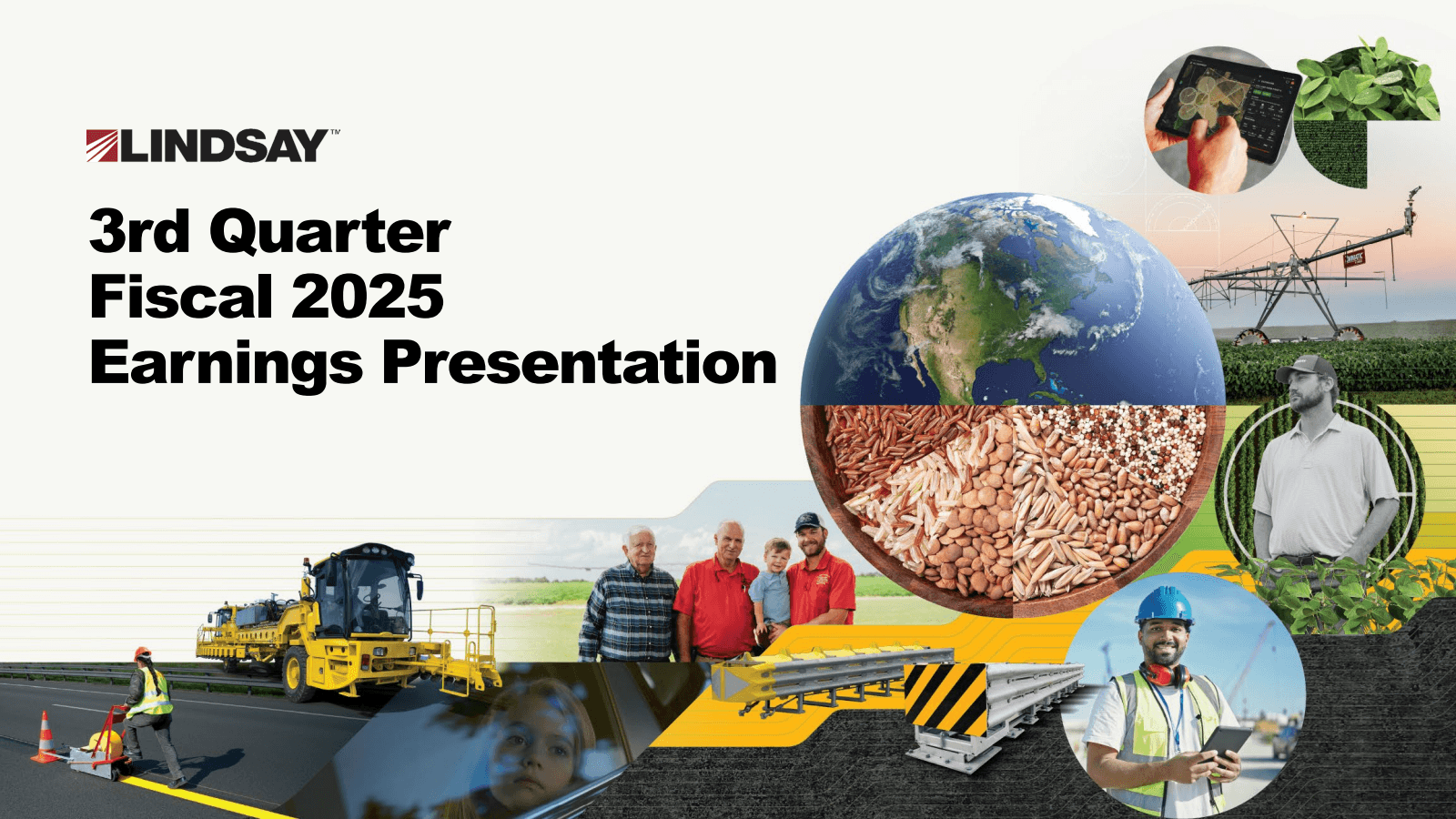 LINDSAY™

3rd Quarter
Fiscal 2025
Earnings Presentation